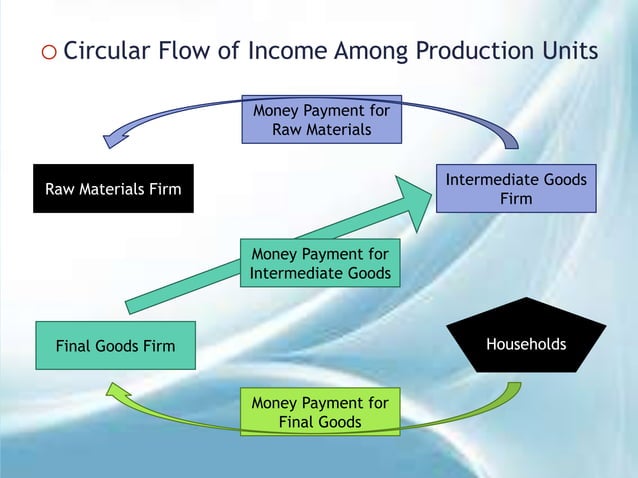 ○ Circular Flow of Income Among Production Units

Money Payment for Raw Materials

Raw Materials Firm

Intermediate Goods Firm

Money Payment for Intermediate Goods

Final Goods Firm

Households

Money Payment for Final Goods